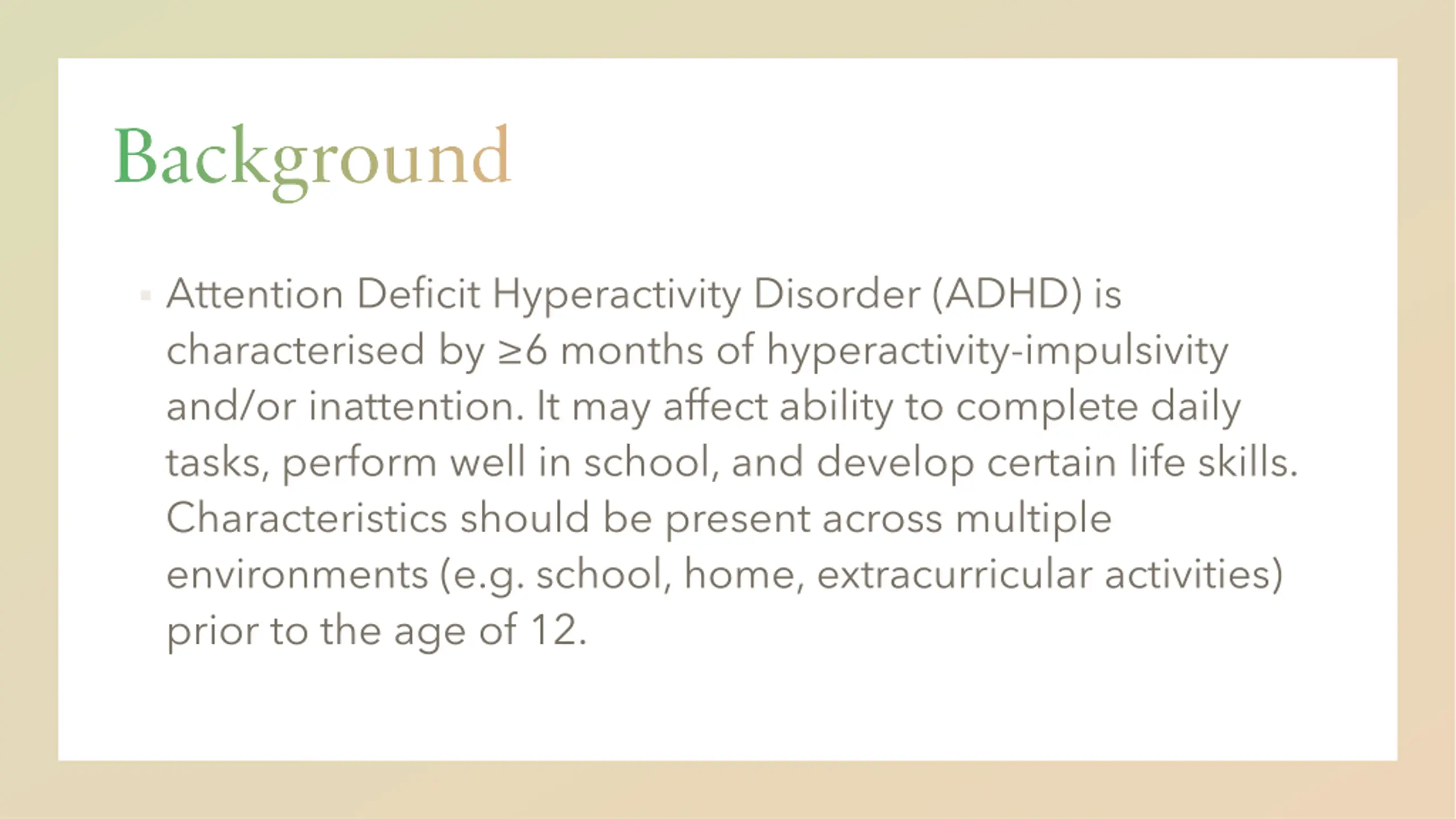 Background

▪ Attention Deficit Hyperactivity Disorder (ADHD) is characterised by ≥6 months of hyperactivity-impulsivity and/or inattention. It may affect ability to complete daily tasks, perform well in school, and develop certain life skills. Characteristics should be present across multiple environments (e.g. school, home, extracurricular activities) prior to the age of 12.